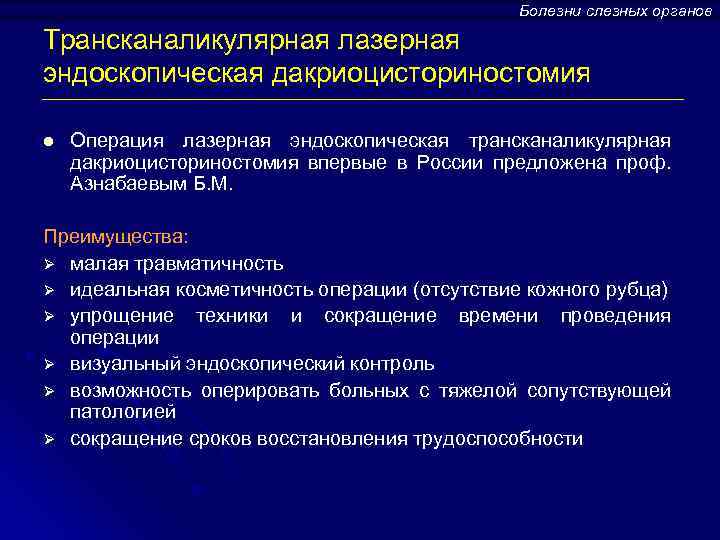 Болезни слезных органов

Трансканаликулярная лазерная эндоскопическая дакриоцисториностомия

● Операция лазерная эндоскопическая трансканаликулярная дакриоцисториностомия впервые в России предложена проф. Азнабаевым Б.М.

Преимущества:
➢ малая травматичность
➢ идеальная косметичность операции (отсутствие кожного рубца)
➢ упрощение техники и сокращение времени проведения операции
➢ визуальный эндоскопический контроль
➢ возможность оперировать больных с тяжелой сопутствующей патологией
➢ сокращение сроков восстановления трудоспособности